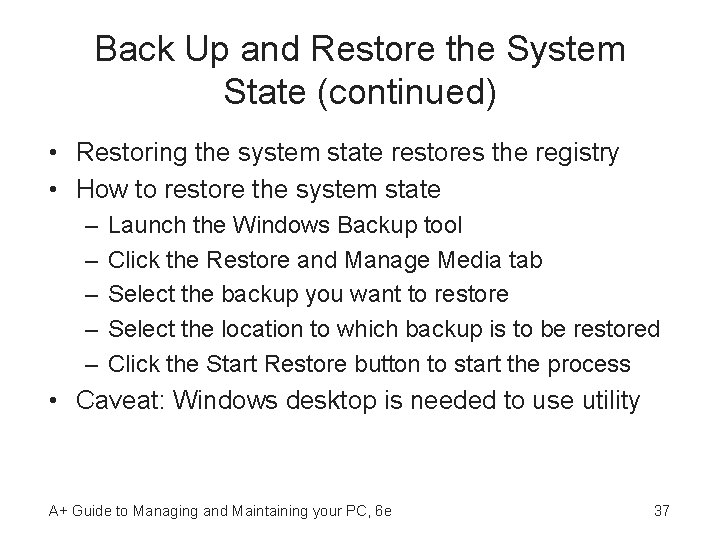 Back Up and Restore the System State (continued)

• Restoring the system state restores the registry
• How to restore the system state
  – Launch the Windows Backup tool
  – Click the Restore and Manage Media tab
  – Select the backup you want to restore
  – Select the location to which backup is to be restored
  – Click the Start Restore button to start the process
• Caveat: Windows desktop is needed to use utility

A+ Guide to Managing and Maintaining your PC, 6e

37